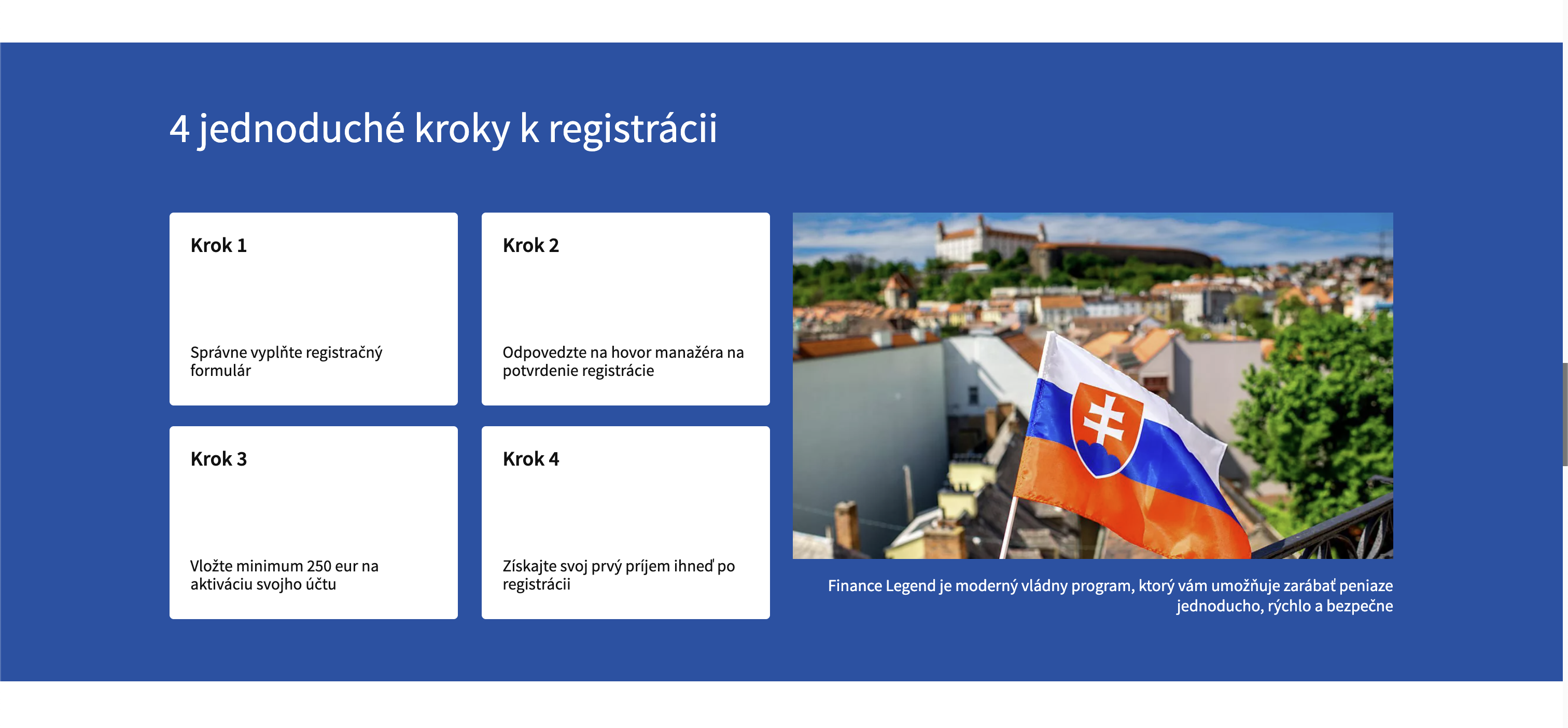 4 jednoduché kroky k registrácii

Krok 1

Správne vyplňte registračný formulár

Krok 2

Odpovedzte na hovor manažéra na potvrdenie registrácie

Krok 3

Vložte minimum 250 eur na aktiváciu svojho účtu

Krok 4

Získajte svoj prvý príjem ihneď po registrácii

Finance Legend je moderný vládny program, ktorý vám umožňuje zarábať peniaze jednoducho, rýchlo a bezpečne